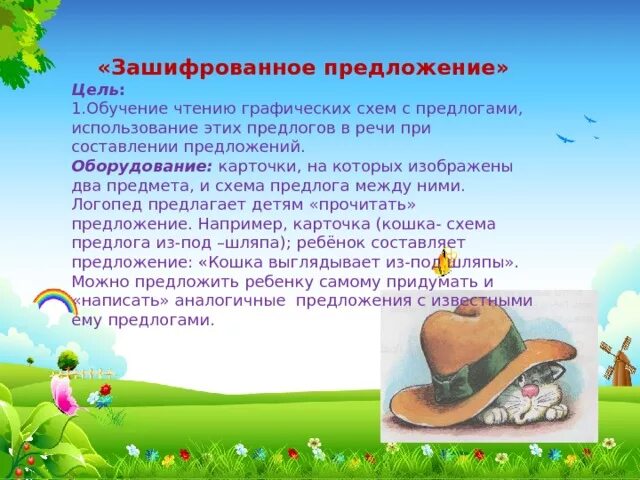 «Зашифрованное предложение»

Цель:
1.Обучение чтению графических схем с предлогами, использование этих предлогов в речи при составлении предложений.

Оборудование: карточки, на которых изображены два предмета, и схема предлога между ними. Логопед предлагает детям «прочитать» предложение. Например, карточка (кошка- схема предлога из-под –шляпа); ребёнок составляет предложение: «Кошка выглядывает из-под шляпы». Можно предложить ребенку самому придумать и «написать» аналогичные предложения с известными ему предлогами.